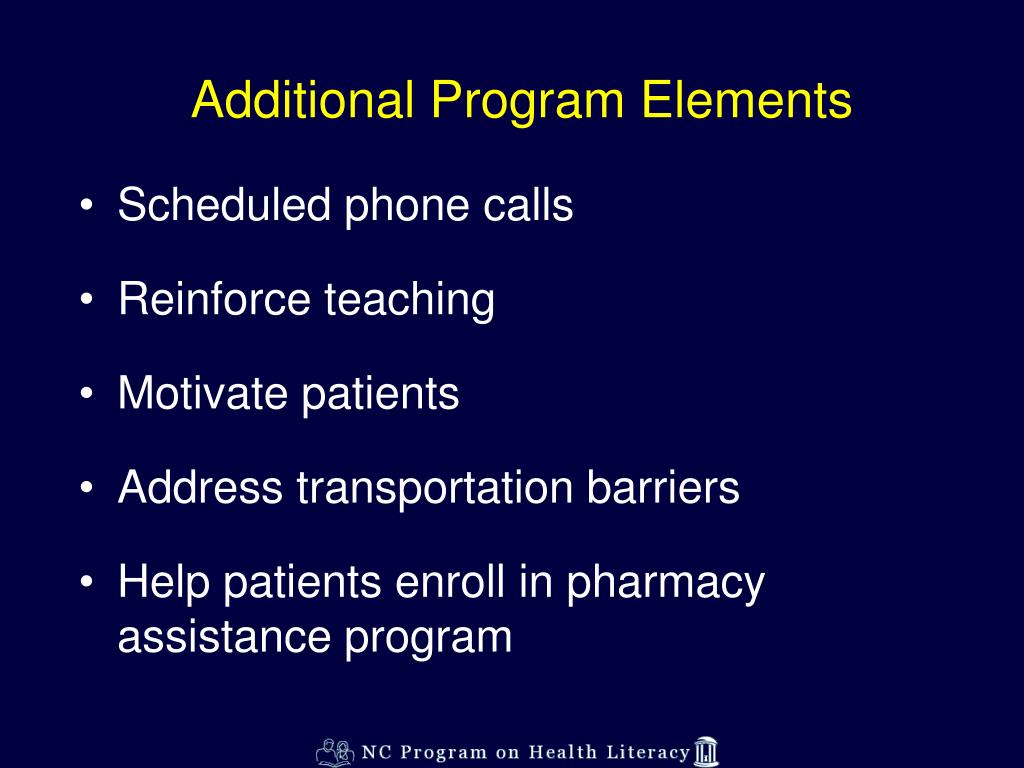 Additional Program Elements

• Scheduled phone calls

• Reinforce teaching

• Motivate patients

• Address transportation barriers

• Help patients enroll in pharmacy assistance program

NC Program on Health Literacy